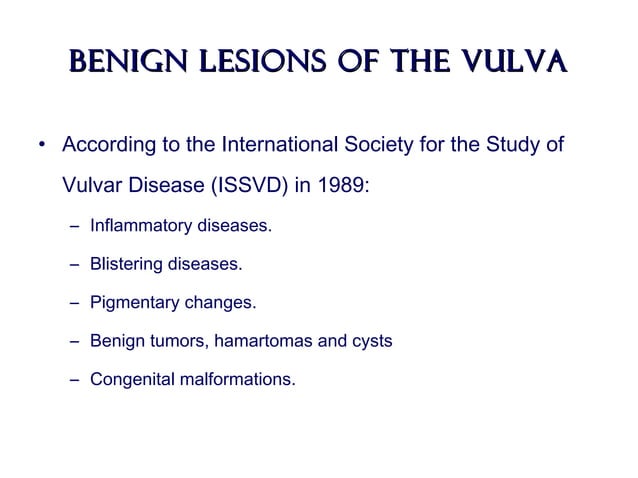 BENIGN LESIONS OF THE VULVA

• According to the International Society for the Study of Vulvar Disease (ISSVD) in 1989:

– Inflammatory diseases.

– Blistering diseases.

– Pigmentary changes.

– Benign tumors, hamartomas and cysts

– Congenital malformations.